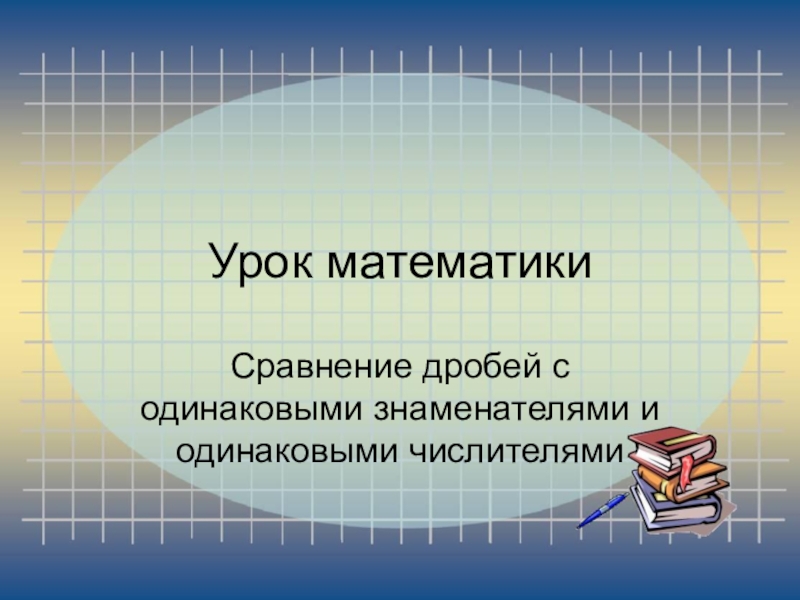 Урок математики

Сравнение дробей с одинаковыми знаменателями и одинаковыми числителями